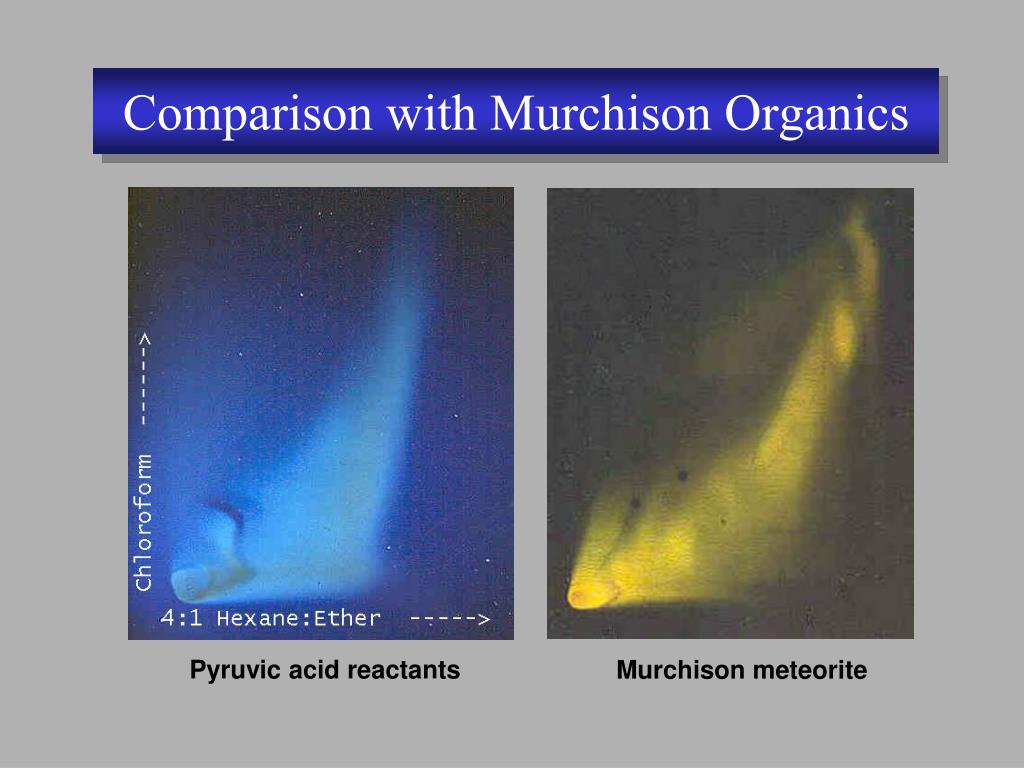 Comparison with Murchison Organics

Chloroform ----->

4:1 Hexane:Ether ----->

Pyruvic acid reactants

Murchison meteorite